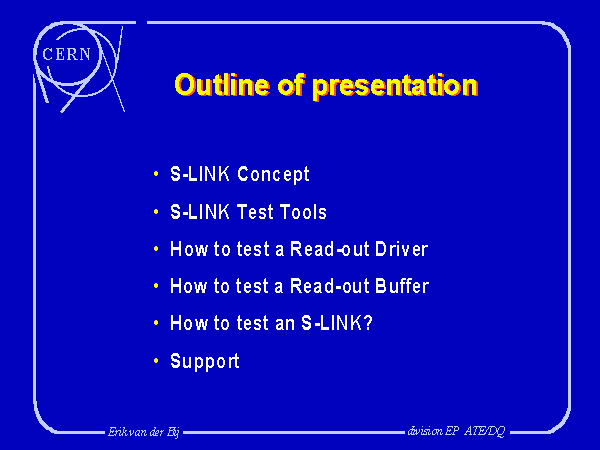 CERN

Outline of presentation

• S-LINK Concept
• S-LINK Test Tools
• How to test a Read-out Driver
• How to test a Read-out Buffer
• How to test an S-LINK?
• Support

Erik van der Bij

division EP ATE/DQ